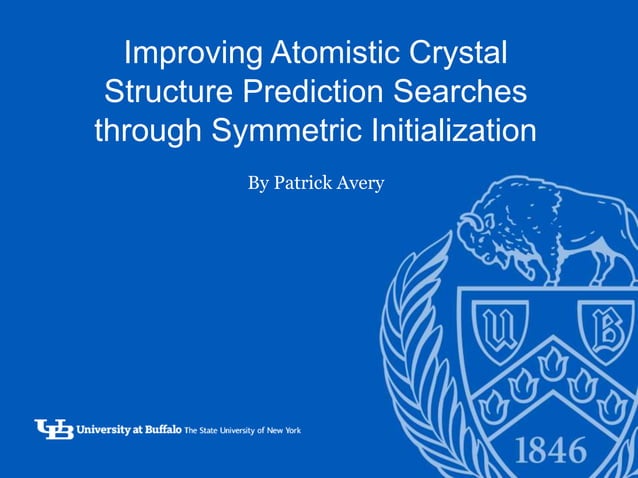 Improving Atomistic Crystal Structure Prediction Searches through Symmetric Initialization

By Patrick Avery

U B

1846

UB University at Buffalo The State University of New York